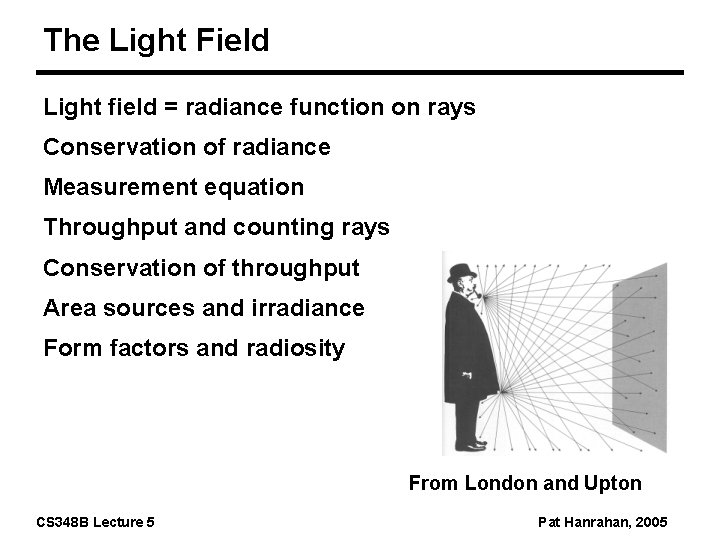 The Light Field

Light field = radiance function on rays

Conservation of radiance

Measurement equation

Throughput and counting rays

Conservation of throughput

Area sources and irradiance

Form factors and radiosity

From London and Upton

CS348B Lecture 5

Pat Hanrahan, 2005